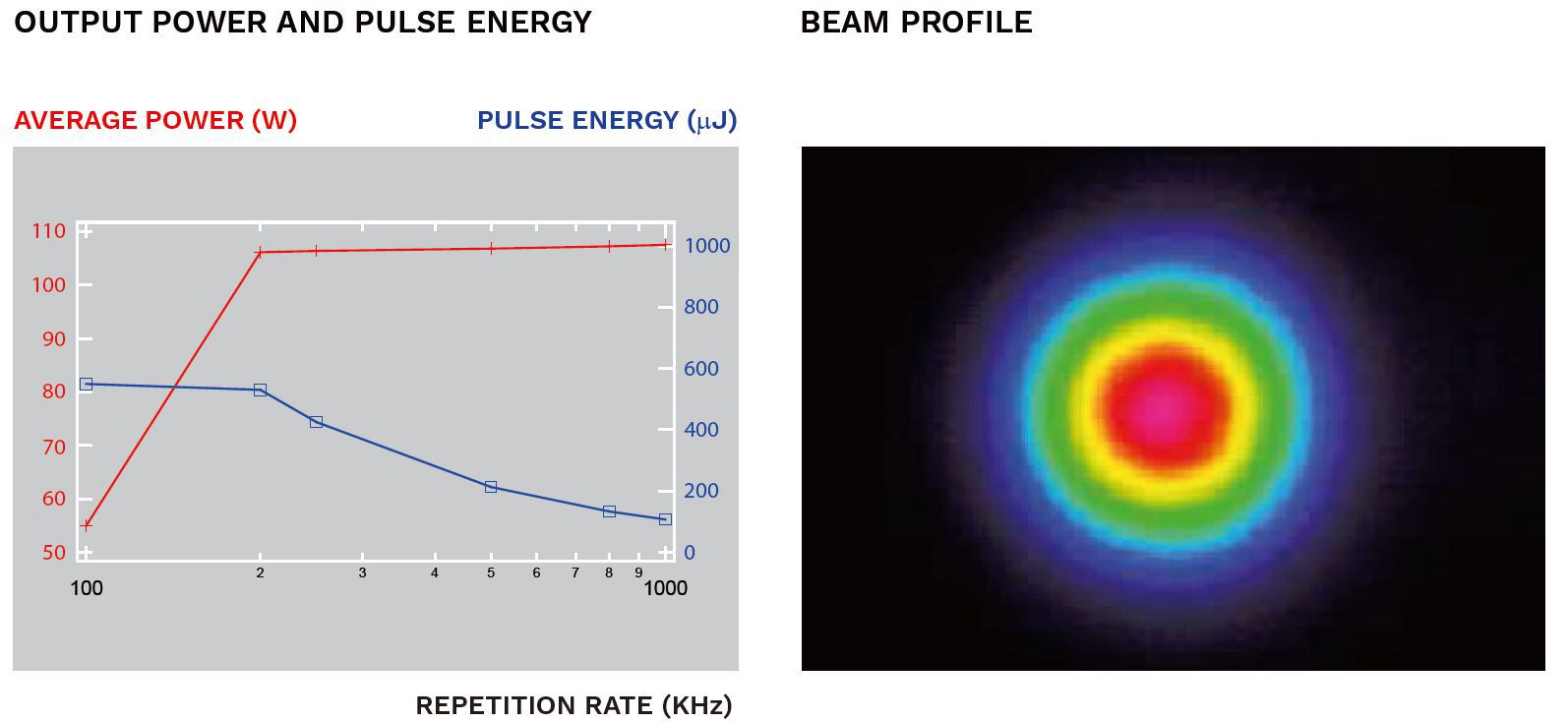 OUTPUT POWER AND PULSE ENERGY

AVERAGE POWER (W)

PULSE ENERGY ($\mu$J)

110
100
90
80
70
60
50

1000
800
600
400
200
0

100
2
3
4
5
6
7
8
9
1000

REPETITION RATE (KHz)

BEAM PROFILE